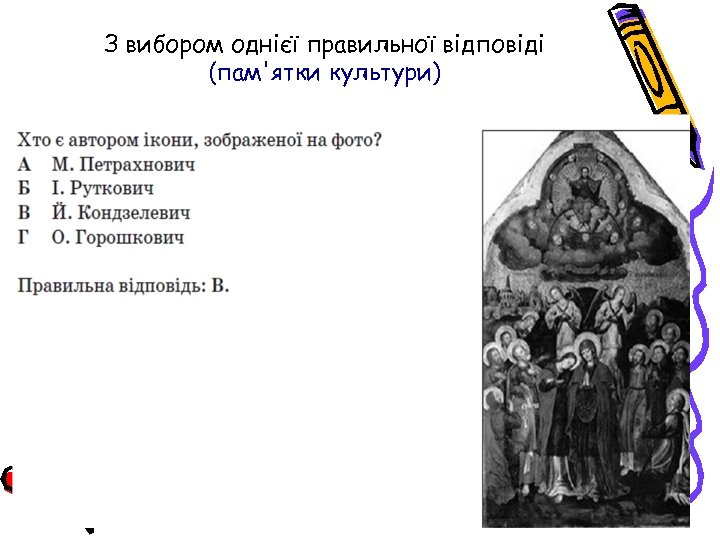 З вибором однієї правильної відповіді
(пам'ятки культури)

Хто є автором ікони, зображеної на фото?
А М. Петрахнович
Б І. Руткович
В Й. Кондзелевич
Г О. Горошкович

Правильна відповідь: В.